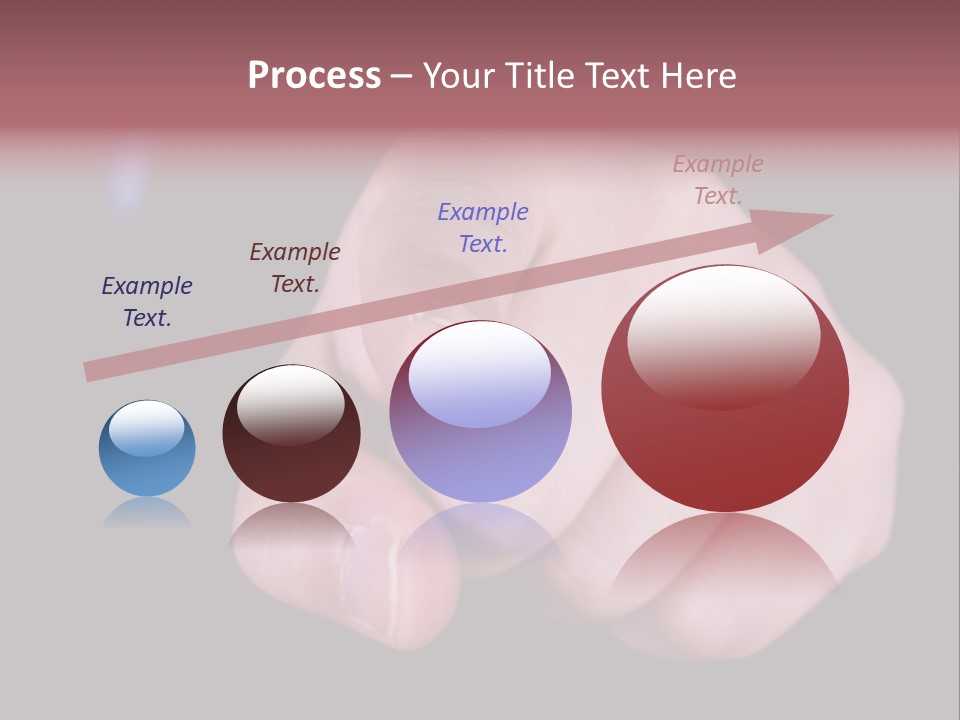 Process – Your Title Text Here

Example Text.

Example Text.

Example Text.

Example Text.